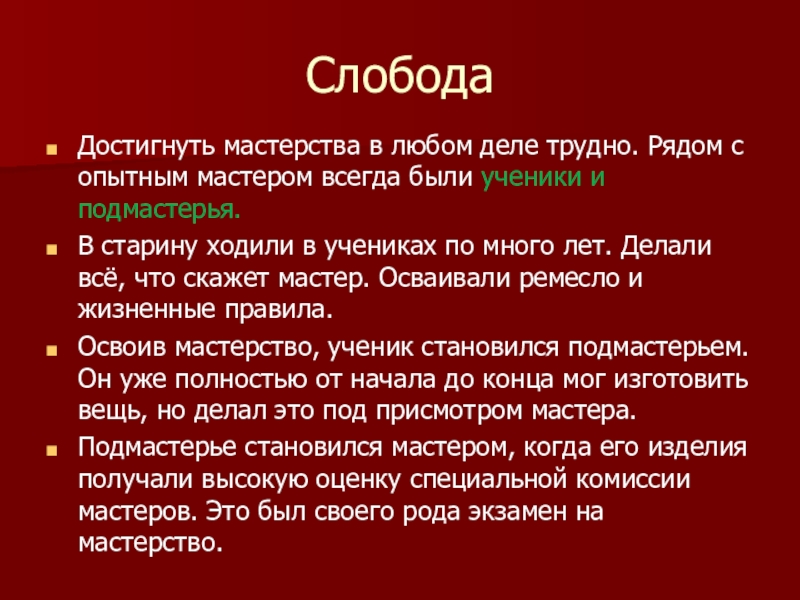 Слобода

Достигнуть мастерства в любом деле трудно. Рядом с опытным мастером всегда были ученики и подмастерья.

В старину ходили в учениках по много лет. Делали всё, что скажет мастер. Осваивали ремесло и жизненные правила.

Освоив мастерство, ученик становился подмастерьем. Он уже полностью от начала до конца мог изготовить вещь, но делал это под присмотром мастера.

Подмастерье становился мастером, когда его изделия получали высокую оценку специальной комиссии мастеров. Это был своего рода экзамен на мастерство.